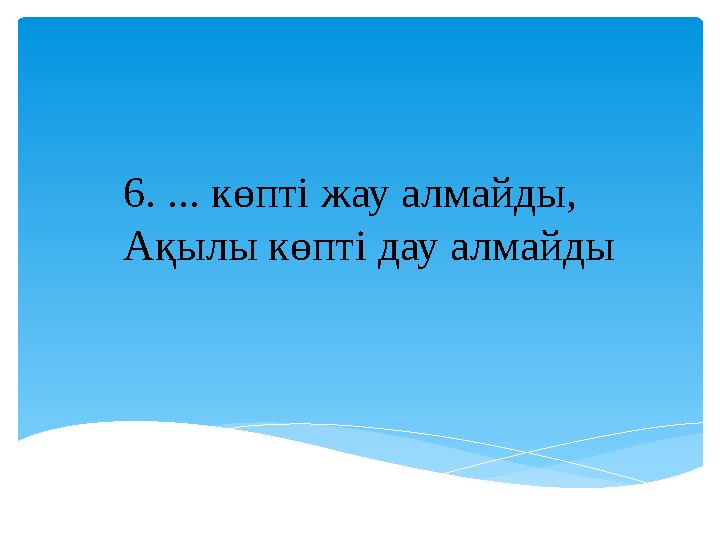 6. ... көпті жау алмайды,
Ақылы көпті дау алмайды